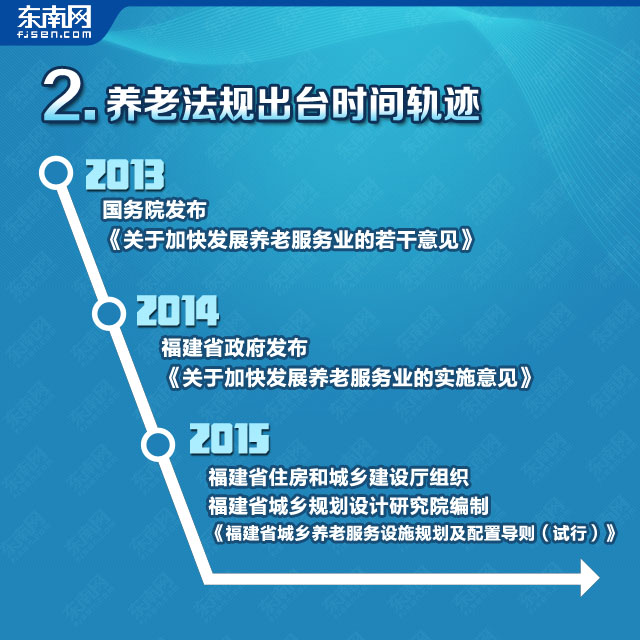 东南网
fjsen.com

2. 养老法规出台时间轨迹

2013
国务院发布
《关于加快发展养老服务业的若干意见》

2014
福建省政府发布
《关于加快发展养老服务业的实施意见》

2015
福建省住房和城乡建设厅组织
福建省城乡规划设计研究院编制
《福建省城乡养老服务设施规划及配置导则（试行）》